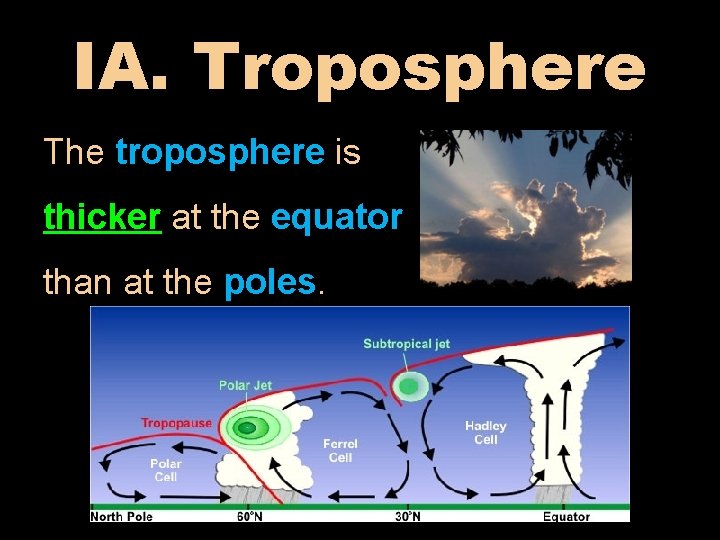 IA. Troposphere

The troposphere is thicker at the equator than at the poles.

Subtropical jet

Polar Jet

Tropopause

Polar Cell

Ferrel Cell

Hadley Cell

North Pole

60°N

30°N

Equator